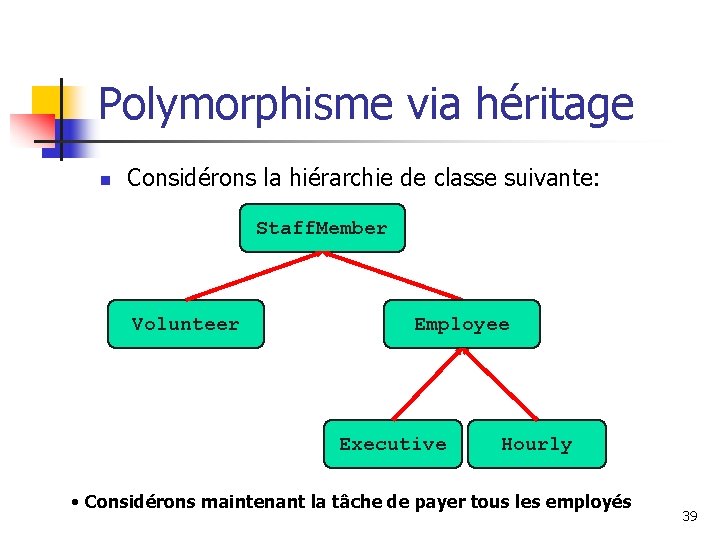 Polymorphisme via héritage

Considérons la hiérarchie de classe suivante:

StaffMember

Volunteer

Employee

Executive

Hourly

• Considérons maintenant la tâche de payer tous les employés

39